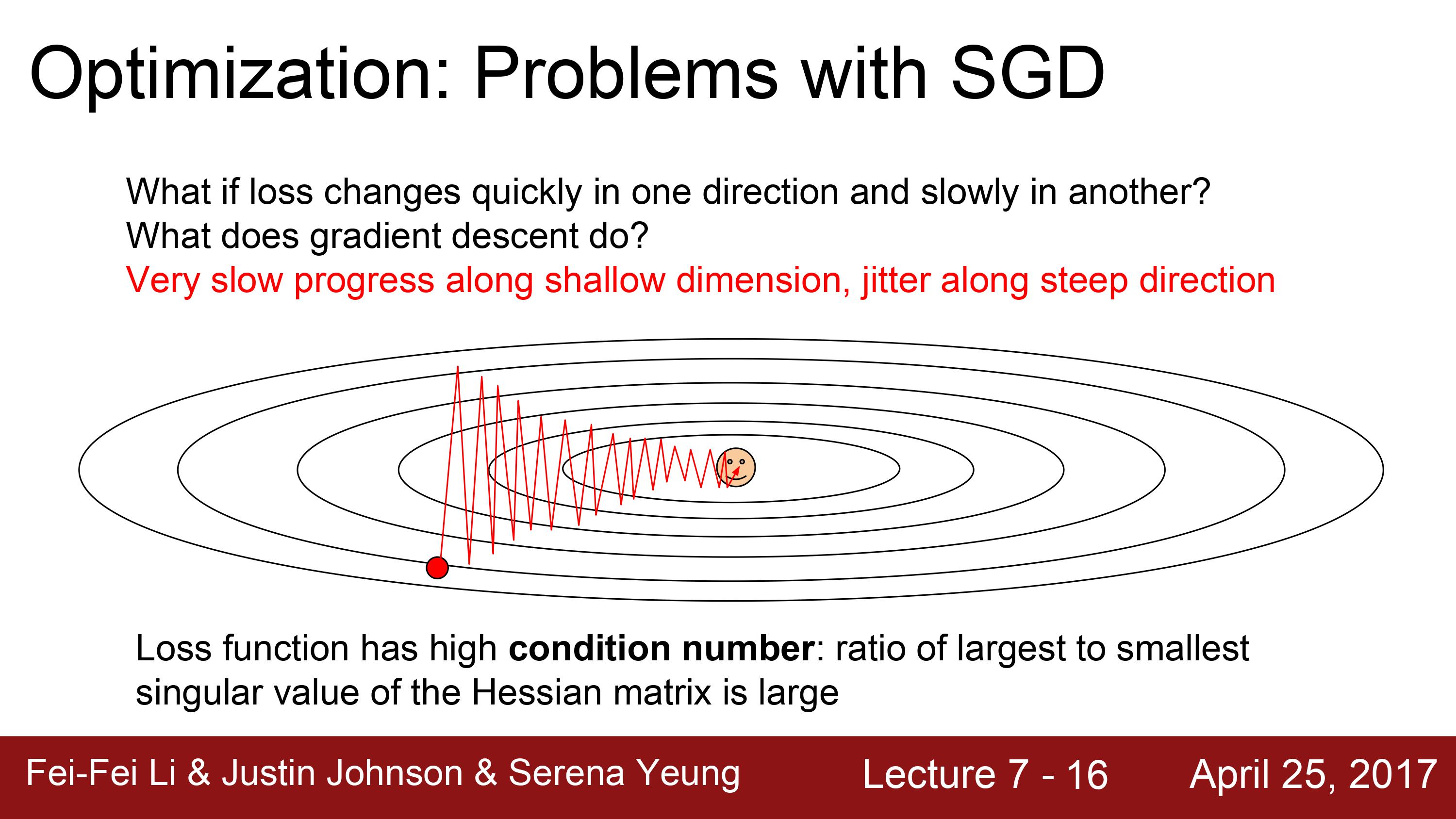 Optimization: Problems with SGD

What if loss changes quickly in one direction and slowly in another?
What does gradient descent do?
Very slow progress along shallow dimension, jitter along steep direction

Loss function has high condition number: ratio of largest to smallest singular value of the Hessian matrix is large

Fei-Fei Li & Justin Johnson & Serena Yeung Lecture 7 - 16 April 25, 2017